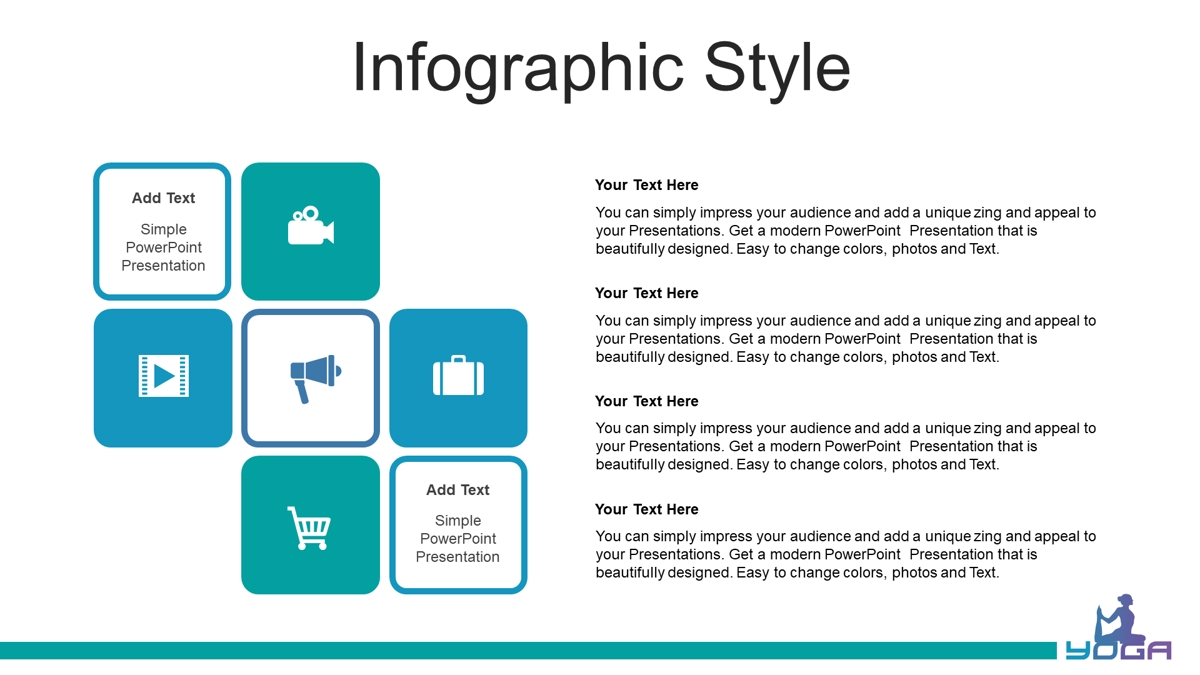 Infographic Style

Add Text

Simple PowerPoint Presentation

Add Text

Simple PowerPoint Presentation

Your Text Here

You can simply impress your audience and add a unique zing and appeal to your Presentations. Get a modern PowerPoint Presentation that is beautifully designed. Easy to change colors, photos and Text.

Your Text Here

You can simply impress your audience and add a unique zing and appeal to your Presentations. Get a modern PowerPoint Presentation that is beautifully designed. Easy to change colors, photos and Text.

Your Text Here

You can simply impress your audience and add a unique zing and appeal to your Presentations. Get a modern PowerPoint Presentation that is beautifully designed. Easy to change colors, photos and Text.

Your Text Here

You can simply impress your audience and add a unique zing and appeal to your Presentations. Get a modern PowerPoint Presentation that is beautifully designed. Easy to change colors, photos and Text.

YOGA